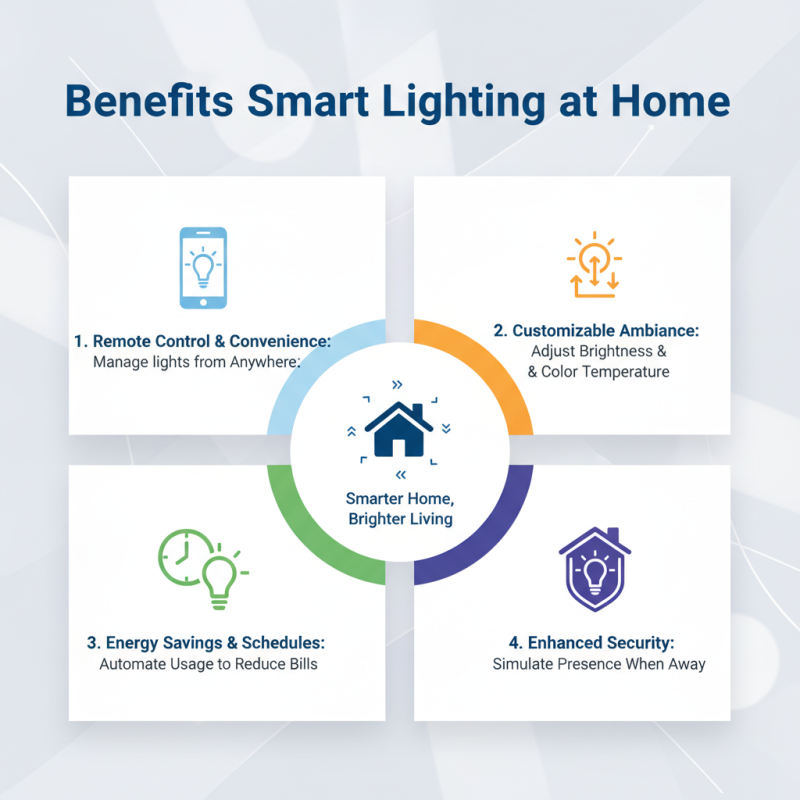 Benefits Smart Lighting at Home

1. Remote Control & Convenience:
Manage lights from Anywhere:

2. Customizable Ambiance:
Adjust Brightness &
& Color Temperature

Smarter Home,
Brighter Living

3. Energy Savings & Schedules:
Automate Usage to Reduce Bills

4. Enhanced Security:
Simulate Presence When Away